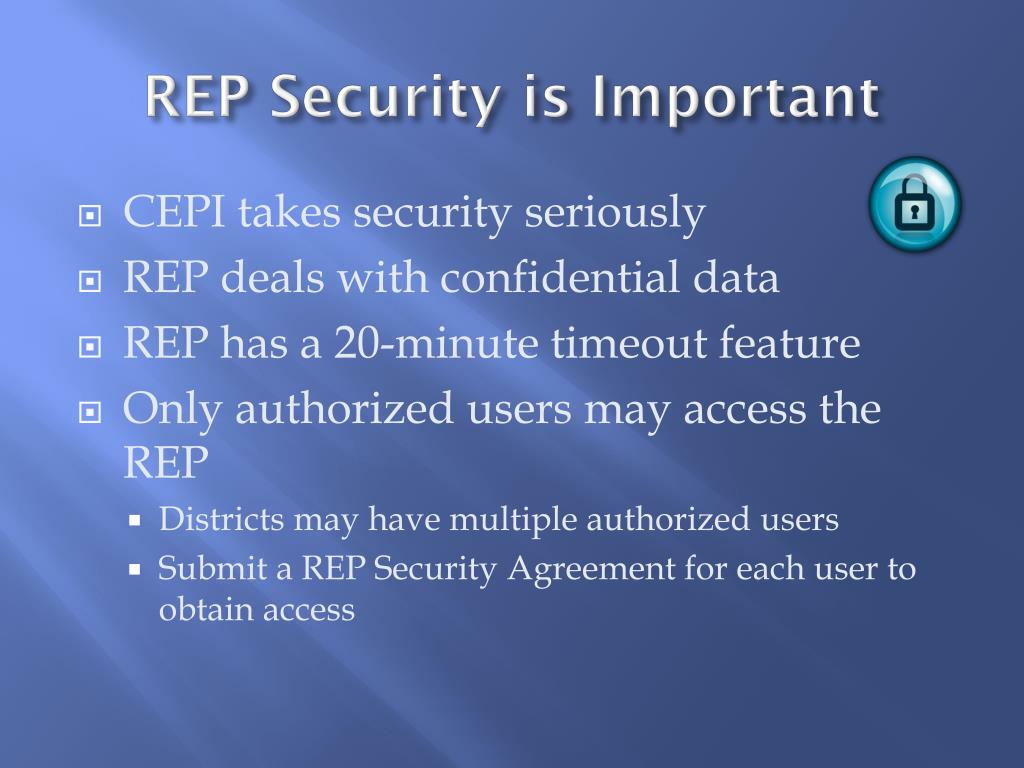 REP Security is Important

CEPI takes security seriously

REP deals with confidential data

REP has a 20-minute timeout feature

Only authorized users may access the REP

Districts may have multiple authorized users

Submit a REP Security Agreement for each user to obtain access